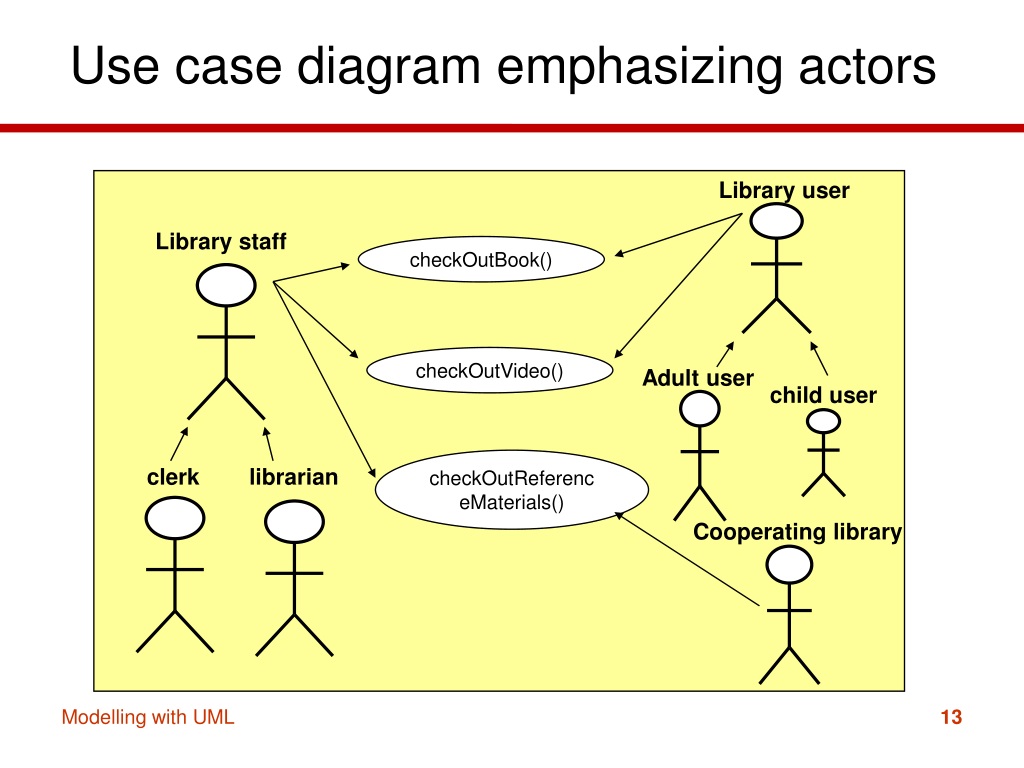 Use case diagram emphasizing actors

Library user

Library staff

checkOutBook()

checkOutVideo()

Adult user

child user

clerk

librarian

checkOutReferenc eMaterials()

Cooperating library

Modelling with UML

13